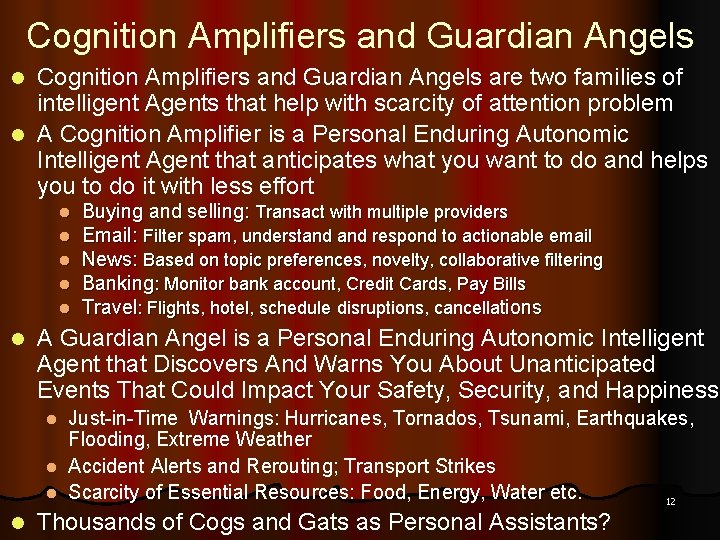 Cognition Amplifiers and Guardian Angels

Cognition Amplifiers and Guardian Angels are two families of intelligent Agents that help with scarcity of attention problem

A Cognition Amplifier is a Personal Enduring Autonomic Intelligent Agent that anticipates what you want to do and helps you to do it with less effort

Buying and selling: Transact with multiple providers

Email: Filter spam, understand and respond to actionable email

News: Based on topic preferences, novelty, collaborative filtering

Banking: Monitor bank account, Credit Cards, Pay Bills

Travel: Flights, hotel, schedule disruptions, cancellations

A Guardian Angel is a Personal Enduring Autonomic Intelligent Agent that Discovers And Warns You About Unanticipated Events That Could Impact Your Safety, Security, and Happiness

Just-in-Time Warnings: Hurricanes, Tornados, Tsunami, Earthquakes, Flooding, Extreme Weather

Accident Alerts and Rerouting; Transport Strikes

Scarcity of Essential Resources: Food, Energy, Water etc.

12

Thousands of Cogs and Gats as Personal Assistants?